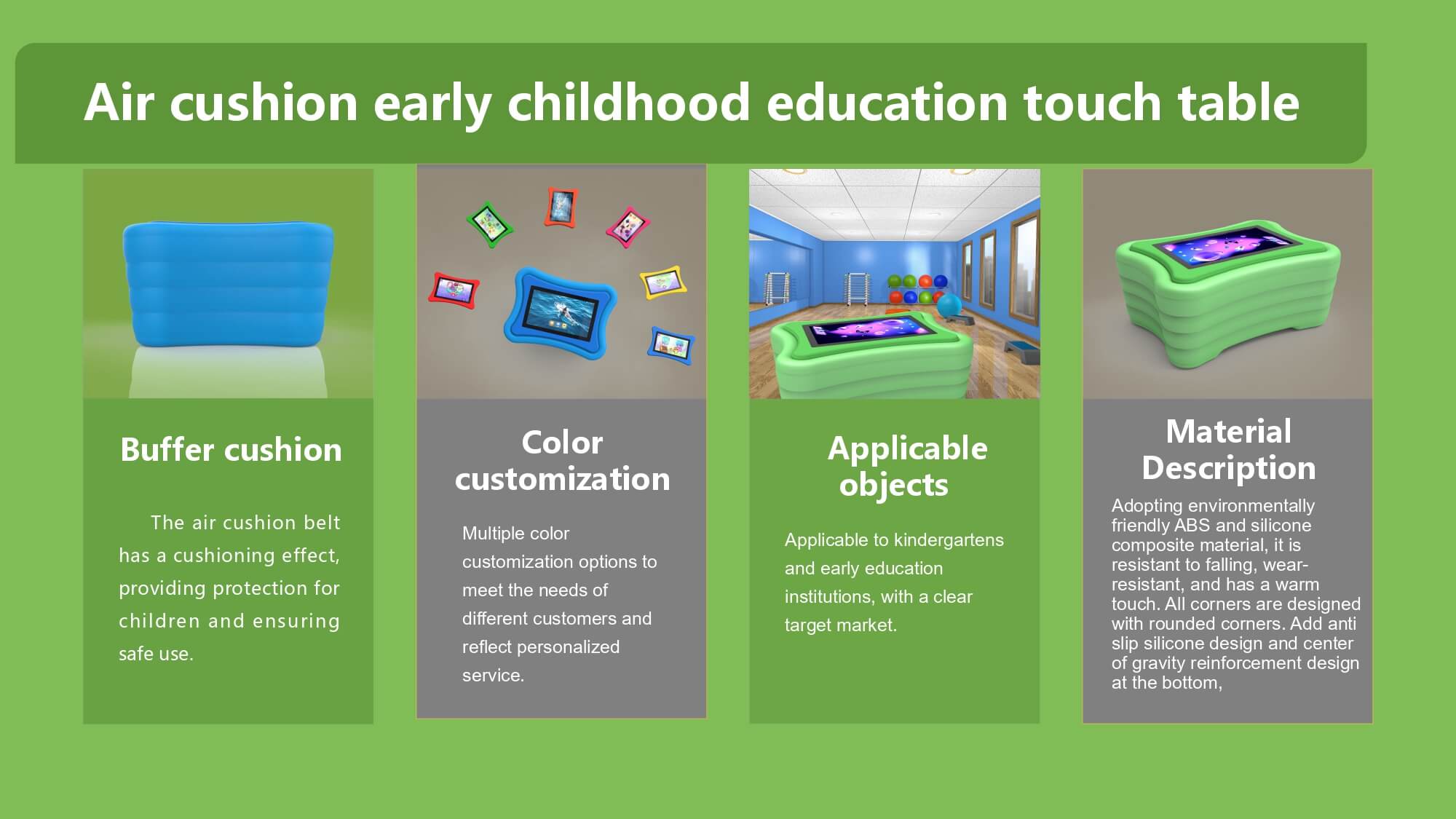 Air cushion early childhood education touch table

Buffer cushion

The air cushion belt has a cushioning effect, providing protection for children and ensuring safe use.

Color customization

Multiple color customization options to meet the needs of different customers and reflect personalized service.

Applicable objects

Applicable to kindergartens and early education institutions, with a clear target market.

Material Description

Adopting environmentally friendly ABS and silicone composite material, it is resistant to falling, wear-resistant, and has a warm touch. All corners are designed with rounded corners. Add anti slip silicone design and center of gravity reinforcement design at the bottom,